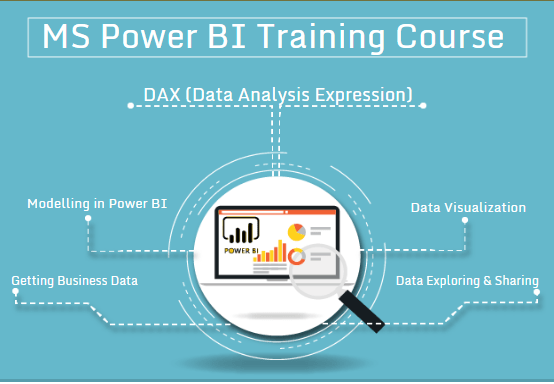 MS Power BI Training Course

DAX (Data Analysis Expression)

Modelling in Power BI

Data Visualization

POWER BI

Getting Business Data

Data Exploring & Sharing